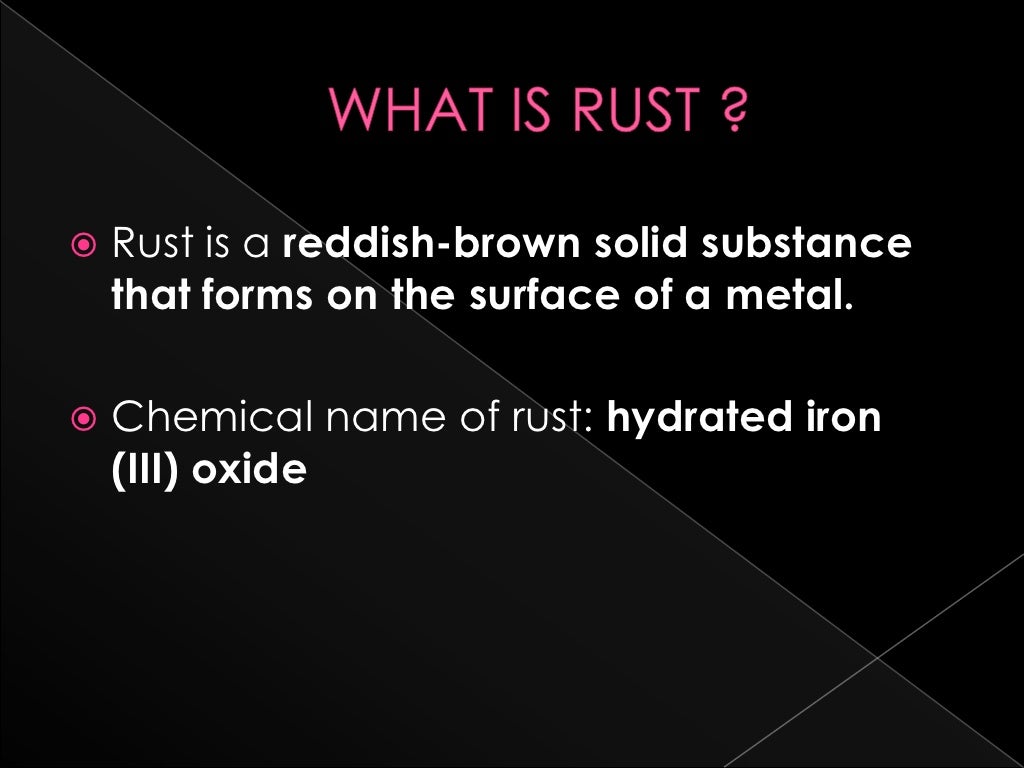 WHAT IS RUST ?

Rust is a reddish-brown solid substance that forms on the surface of a metal.

Chemical name of rust: hydrated iron (III) oxide